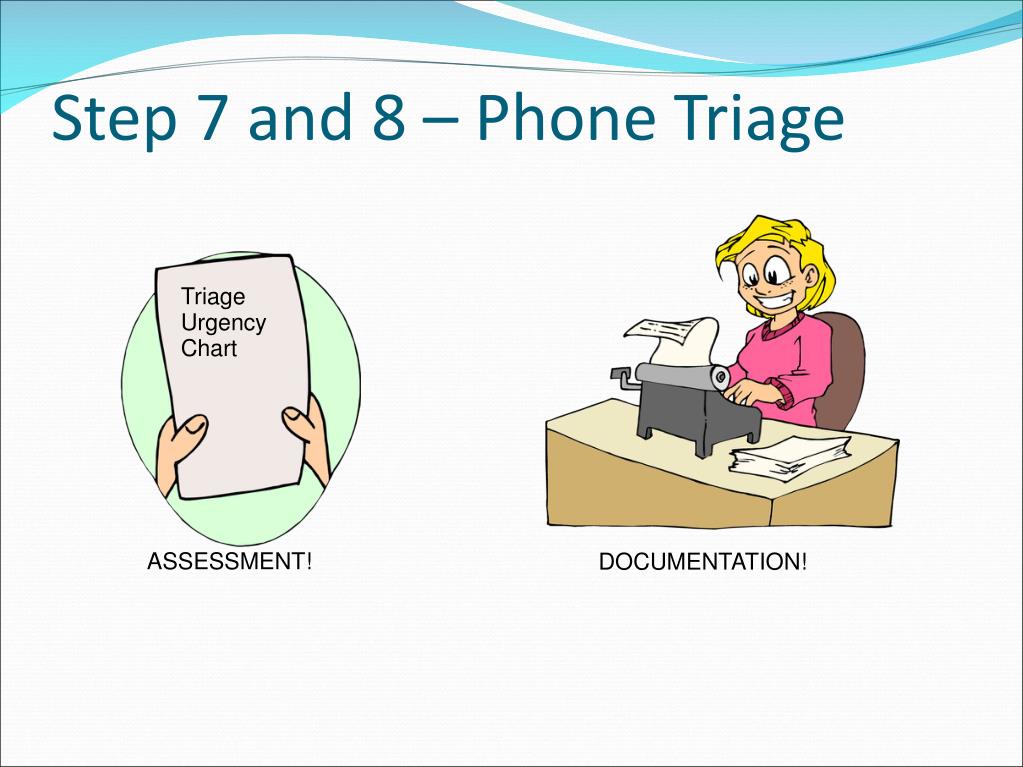 Step 7 and 8 – Phone Triage

Triage
Urgency
Chart

ASSESSMENT!

DOCUMENTATION!